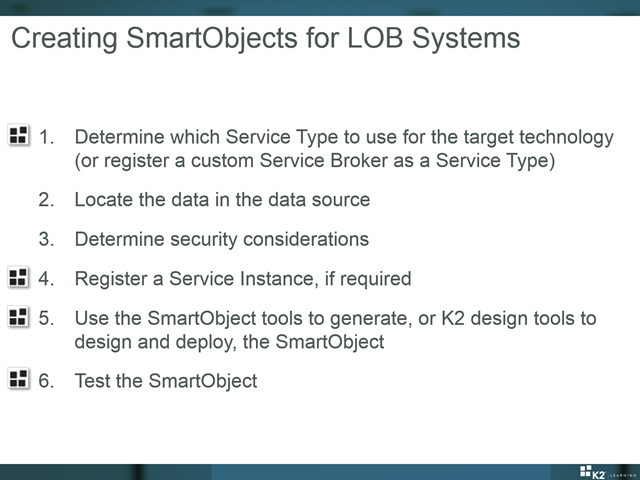 Creating SmartObjects for LOB Systems

1. Determine which Service Type to use for the target technology (or register a custom Service Broker as a Service Type)

2. Locate the data in the data source

3. Determine security considerations

4. Register a Service Instance, if required

5. Use the SmartObject tools to generate, or K2 design tools to design and deploy, the SmartObject

6. Test the SmartObject

K2 LEARNING